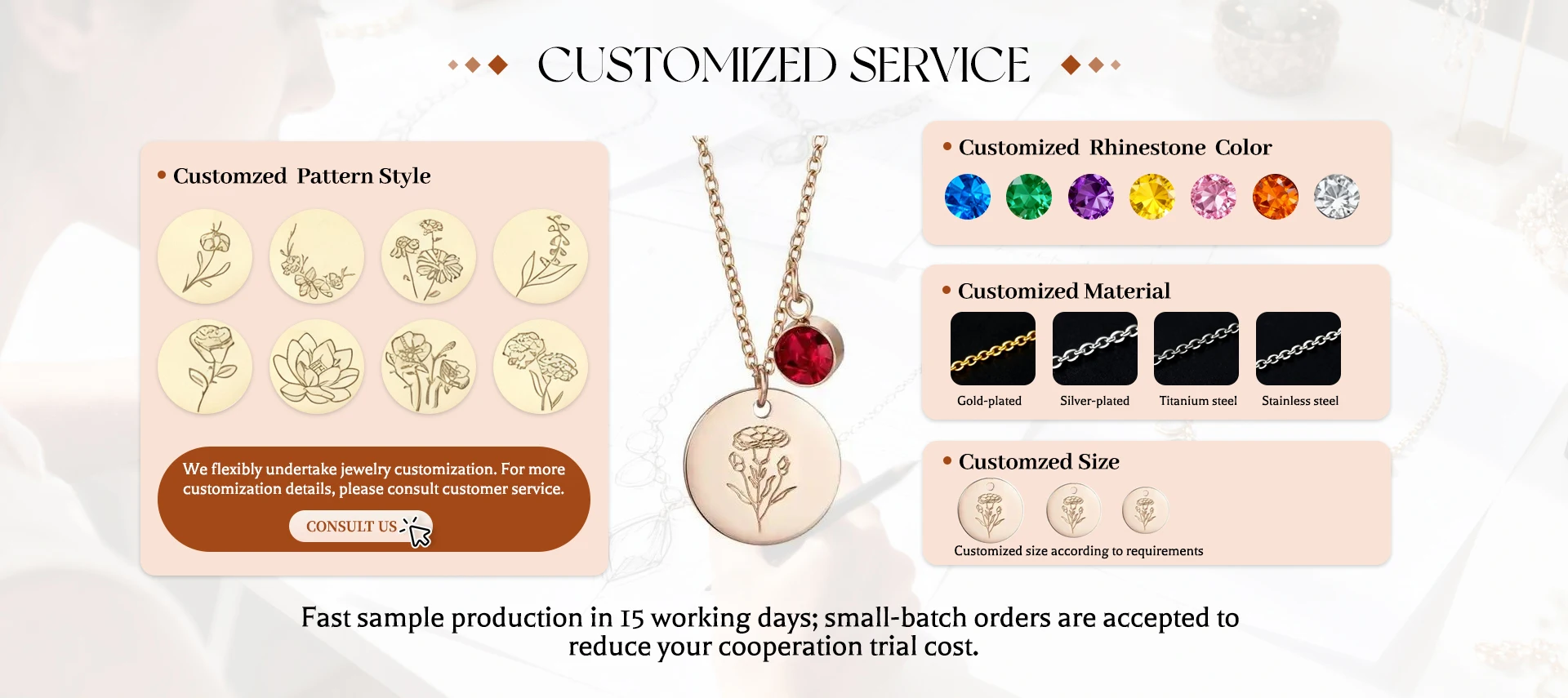 CUSTOMIZED SERVICE

• Customzed Pattern Style

We flexibly undertake jewelry customization. For more customization details, please consult customer service.

CONSULT US

• Customized Rhinestone Color

• Customized Material

Gold-plated

Silver-plated

Titanium steel

Stainless steel

• Customzed Size

Customized size according to requirements

Fast sample production in 15 working days; small-batch orders are accepted to reduce your cooperation trial cost.